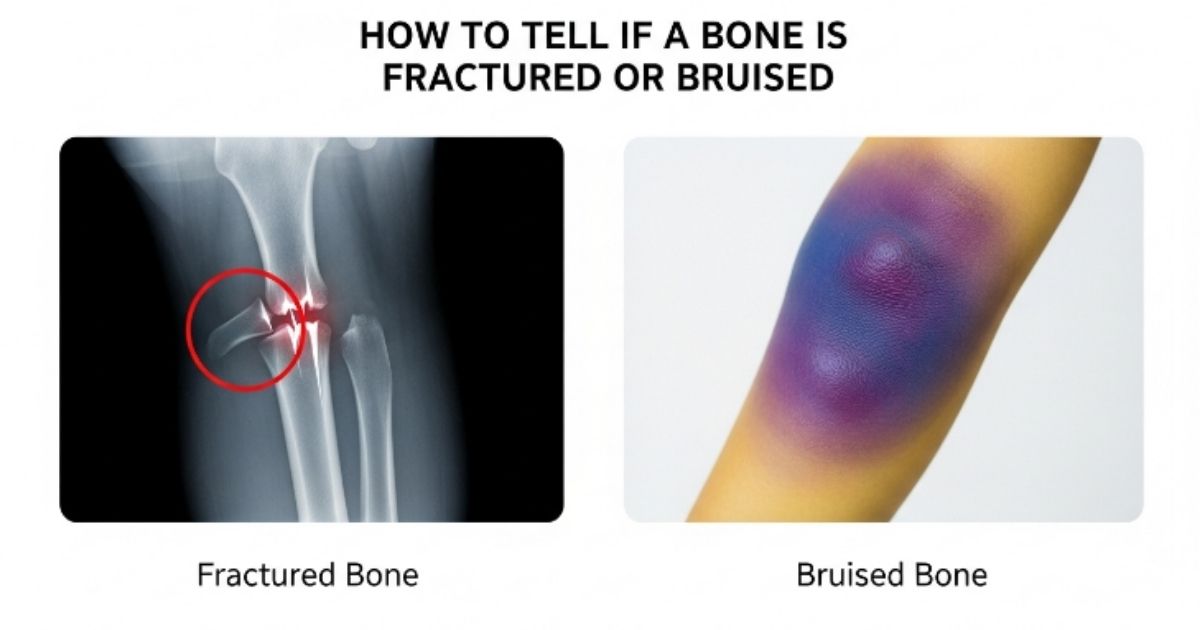 HOW TO TELL IF A BONE IS FRACTURED OR BRUISED

Fractured Bone

Bruised Bone